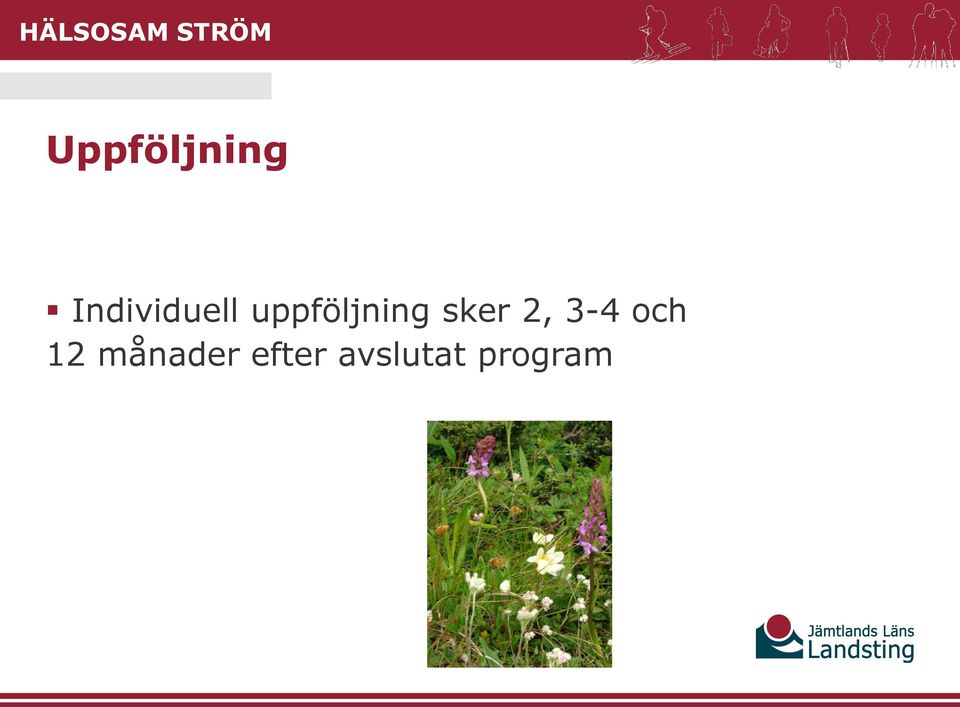 HÄLSOSAM STRÖM

Uppföljning

▪ Individuell uppföljning sker 2, 3-4 och 12 månader efter avslutat program

Jämtlands Läns Landsting